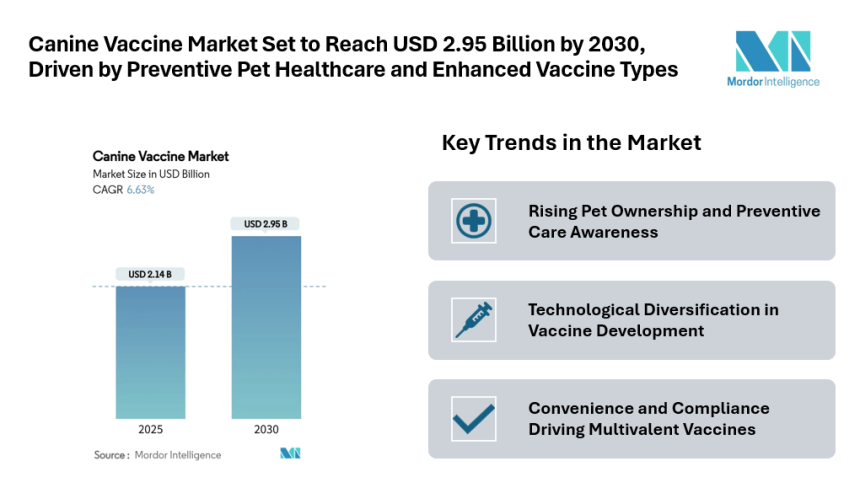 Canine Vaccine Market Set to Reach USD 2.95 Billion by 2030, Driven by Preventive Pet Healthcare and Enhanced Vaccine Types

Mordor Intelligence

Canine Vaccine Market
Market Size in USD Billion
CAGR 6.63%

USD 2.14 B
USD 2.95 B

2025
2030

Source : Mordor Intelligence

Key Trends in the Market

Rising Pet Ownership and Preventive Care Awareness

Technological Diversification in Vaccine Development

Convenience and Compliance Driving Multivalent Vaccines